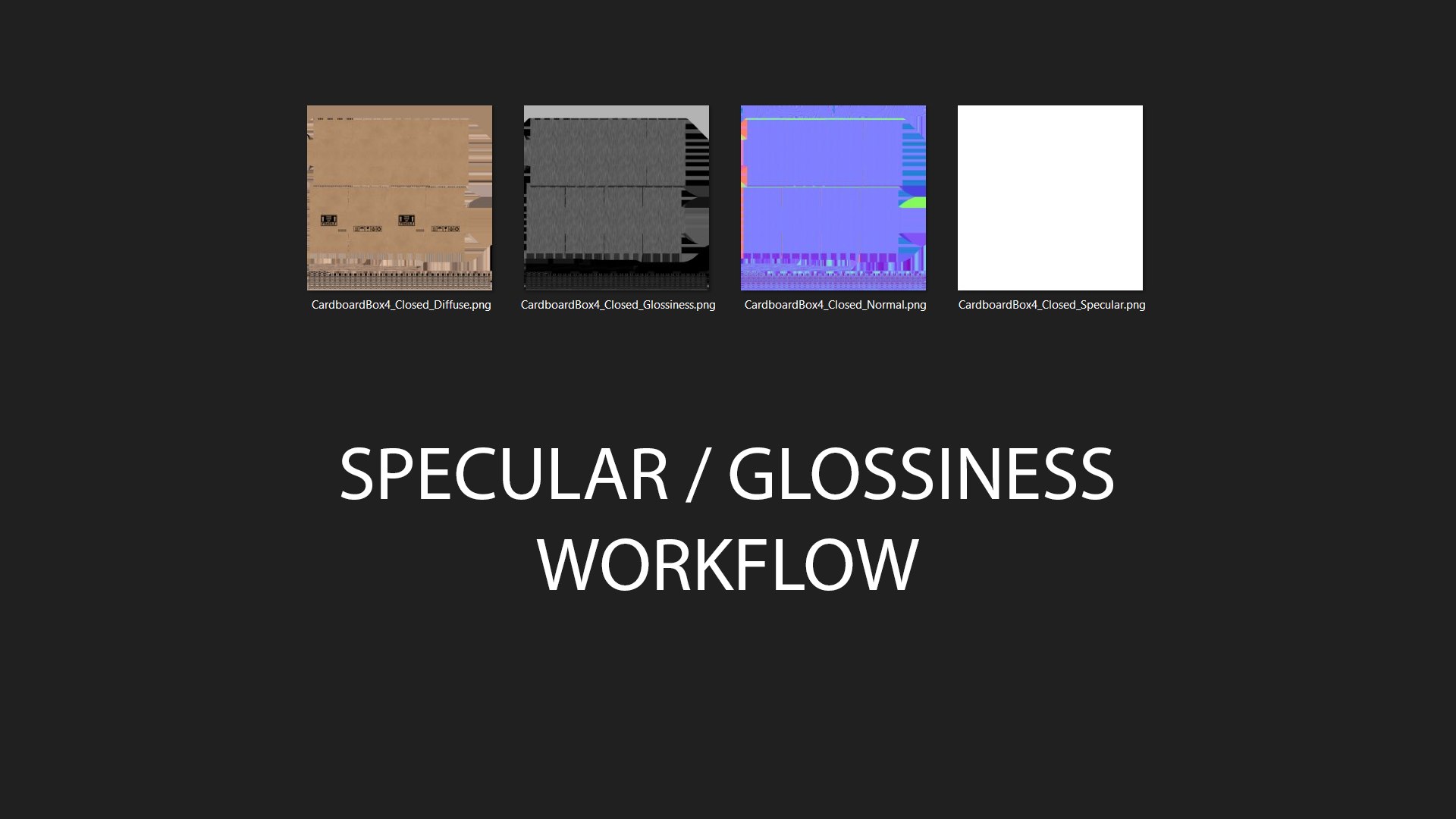 CardboardBox4_Closed_Diffuse.png

CardboardBox4_Closed_Glossiness.png

CardboardBox4_Closed_Normal.png

CardboardBox4_Closed_Specular.png

SPECULAR / GLOSSINESS WORKFLOW